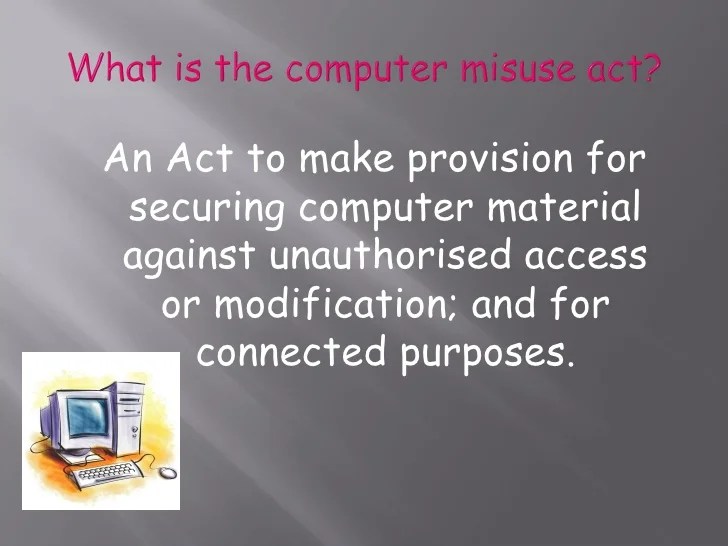 What is the computer misuse act?

An Act to make provision for securing computer material against unauthorised access or modification; and for connected purposes.